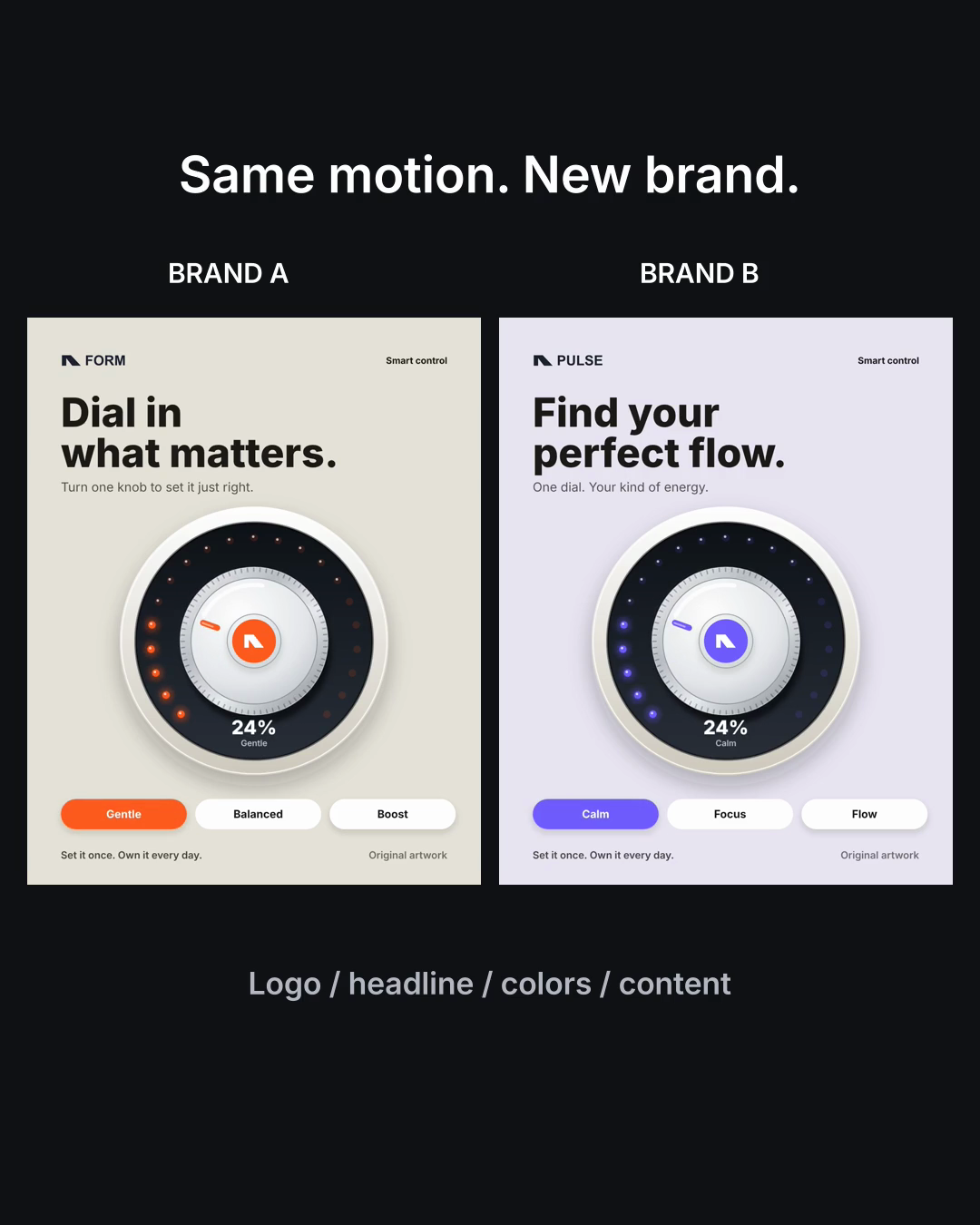 Same motion. New brand.

BRAND A

FORM

Smart control

Dial in what matters.

Turn one knob to set it just right.

24%
Gentle

Gentle Balanced Boost

Set it once. Own it every day.

Original artwork

BRAND B

PULSE

Smart control

Find your perfect flow.

One dial. Your kind of energy.

24%
Calm

Calm Focus Flow

Set it once. Own it every day.

Original artwork

Logo / headline / colors / content